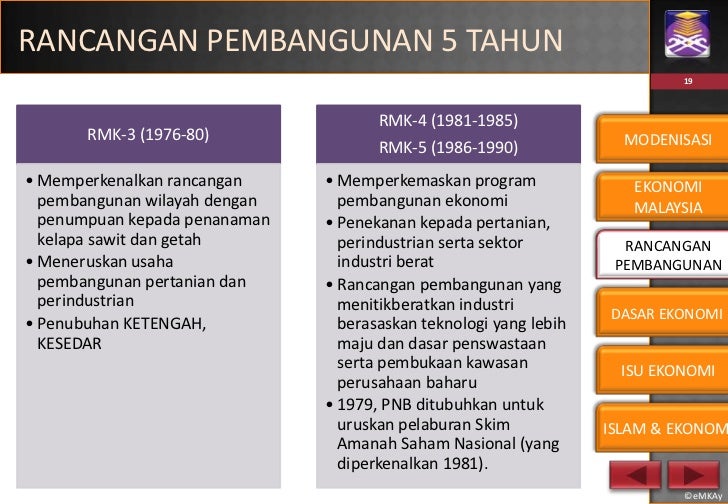 RANCANGAN PEMBANGUNAN 5 TAHUN

19

RMK-3 (1976-80)

• Memperkenalkan rancangan pembangunan wilayah dengan penumpuan kepada penanaman kelapa sawit dan getah
• Meneruskan usaha pembangunan pertanian dan perindustrian
• Penubuhan KETENGAH, KESEDAR

RMK-4 (1981-1985)
RMK-5 (1986-1990)

• Memperkemaskan program pembangunan ekonomi
• Penekanan kepada pertanian, perindustrian serta sektor industri berat
• Rancangan pembangunan yang menitikberatkan industri berasaskan teknologi yang lebih maju dan dasar penswastaan serta pembukaan kawasan perusahaan baharu
• 1979, PNB ditubuhkan untuk uruskan pelaburan Skim Amanah Saham Nasional (yang diperkenalkan 1981).

MODENISASI

EKONOMI MALAYSIA

RANCANGAN PEMBANGUNAN

DASAR EKONOMI

ISU EKONOMI

ISLAM & EKONOM

©eMKAy